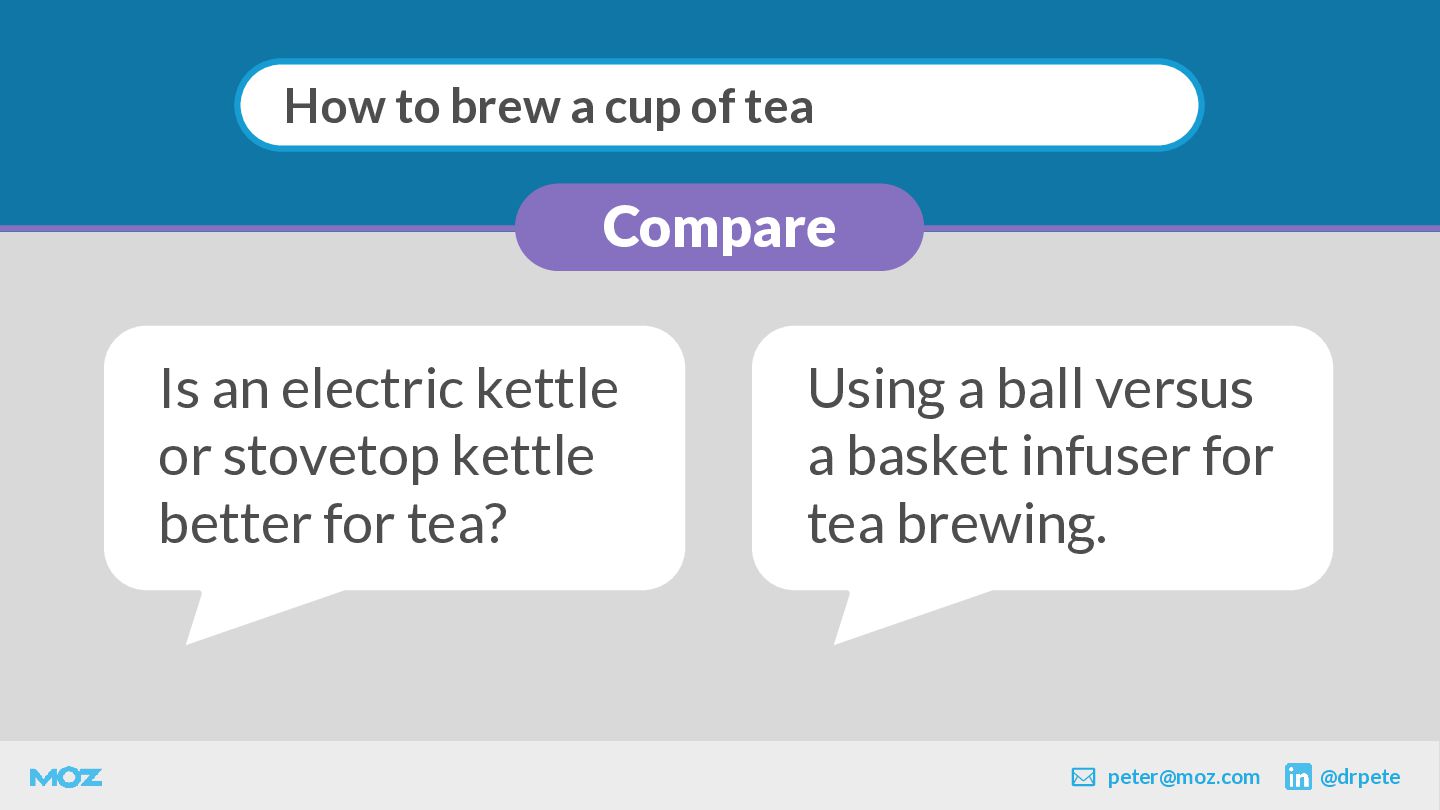 How to brew a cup of tea

Compare

Is an electric kettle or stovetop kettle better for tea?

Using a ball versus a basket infuser for tea brewing.

MOZ

peter@moz.com @drpete